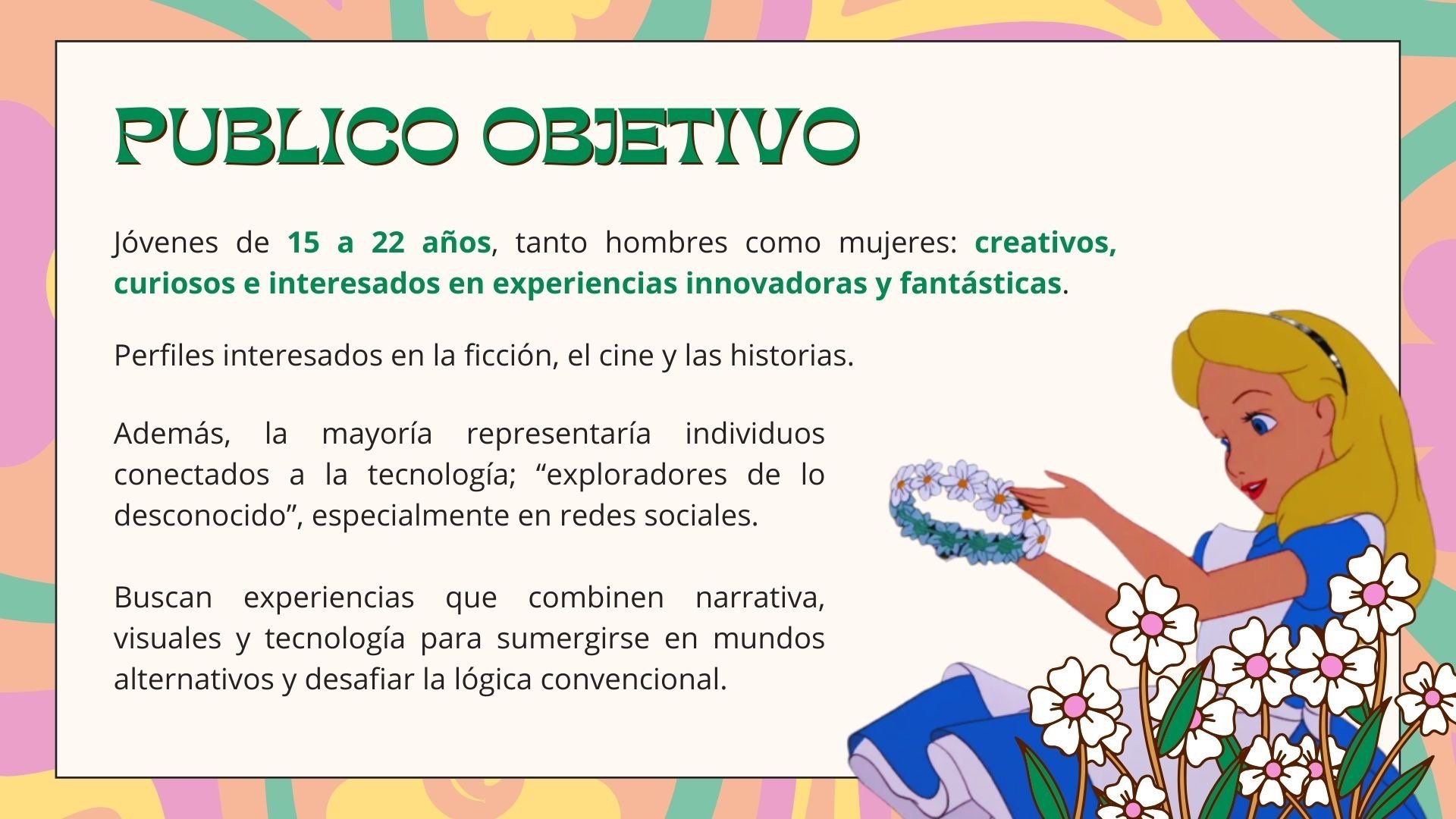 PUBLICO OBJETIVO

Jóvenes de 15 a 22 años, tanto hombres como mujeres: creativos, curiosos e interesados en experiencias innovadoras y fantásticas.

Perfiles interesados en la ficción, el cine y las historias.

Además, la mayoría representaría individuos conectados a la tecnología; “exploradores de lo desconocido”, especialmente en redes sociales.

Buscan experiencias que combinen narrativa, visuales y tecnología para sumergirse en mundos alternativos y desafiar la lógica convencional.